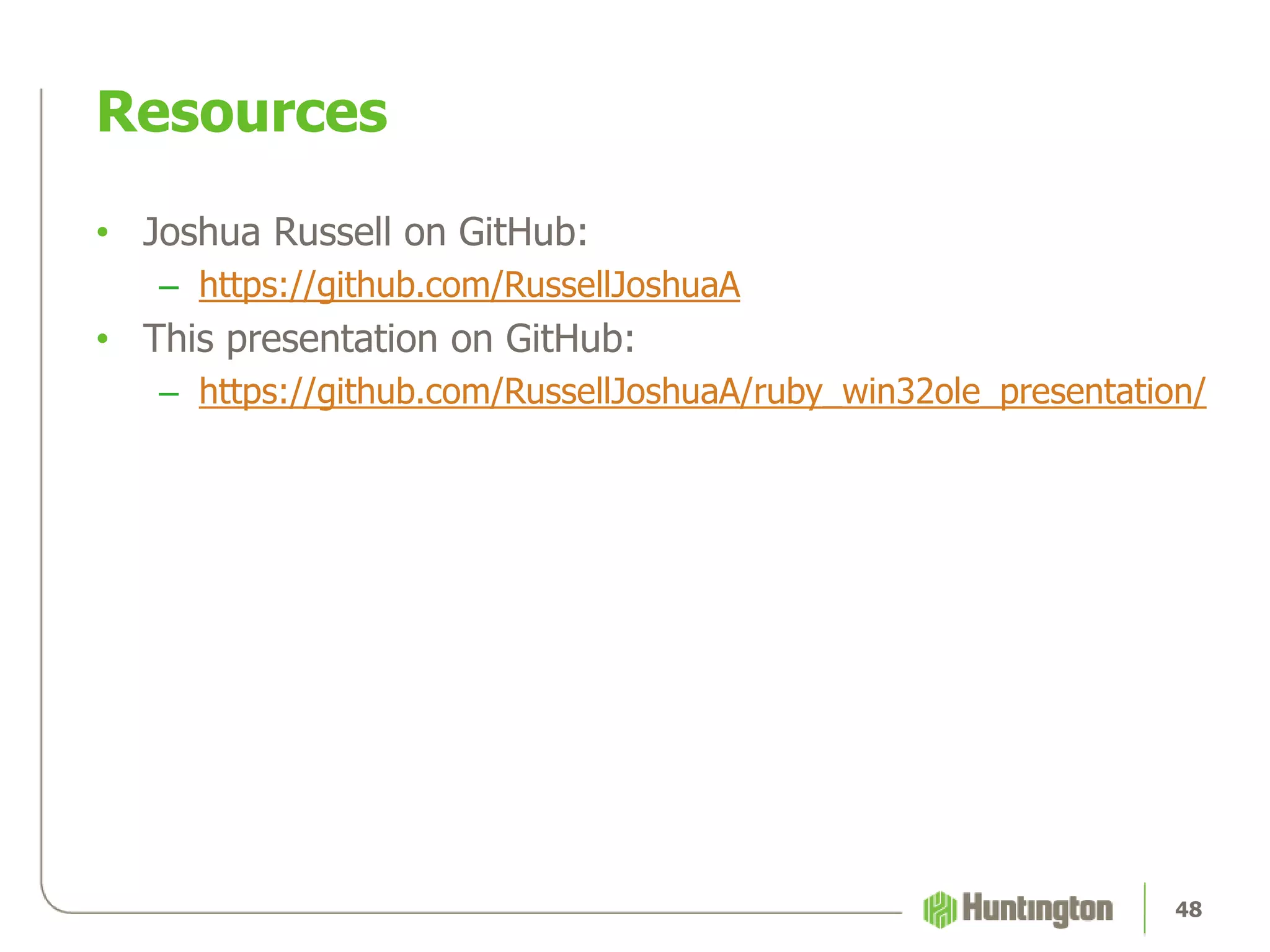 Resources

• Joshua Russell on GitHub:
  – https://github.com/RussellJoshuaA
• This presentation on GitHub:
  – https://github.com/RussellJoshuaA/ruby_win32ole_presentation/

Huntington

48